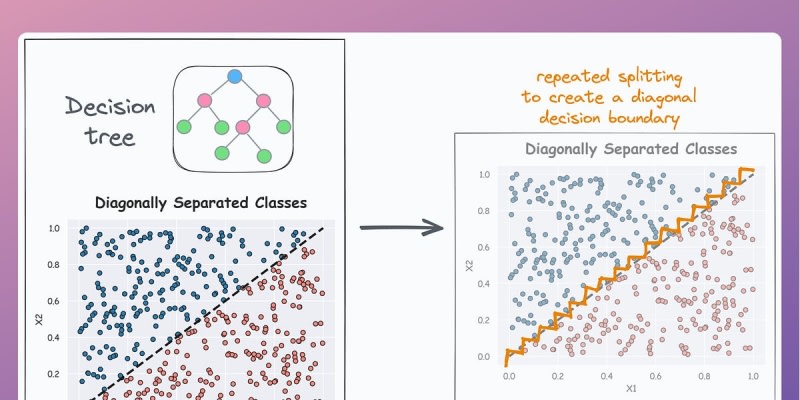 Decision tree

Diagonally Separated Classes

1.0
0.8
0.6
0.4
0.2

X2

repeated splitting to create a diagonal decision boundary

Diagonally Separated Classes

1.0
0.8
0.6
0.4
0.2
0.0

X2

0.0
0.2
0.4
0.6
0.8
1.0

X1